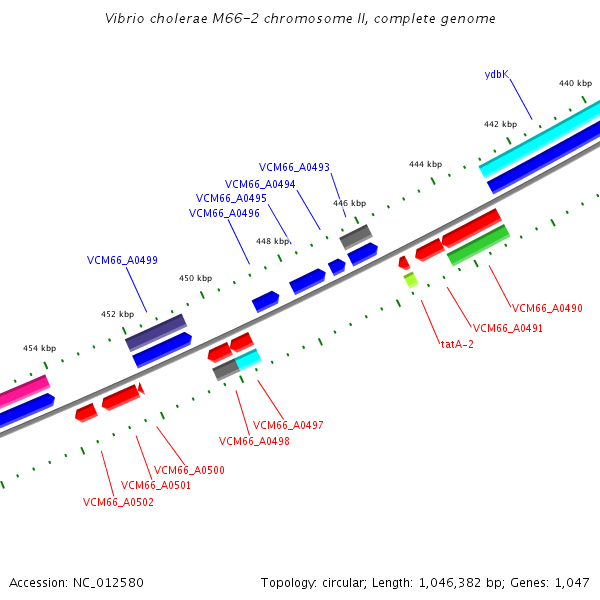 Vibrio cholerae M66-2 chromosome II, complete genome

ydbK
440 kbp
442 kbp
444 kbp
VCM66_A0493
VCM66_A0494
VCM66_A0495
VCM66_A0496
446 kbp
448 kbp
VCM66_A0499
450 kbp
452 kbp
454 kbp
VCM66_A0490
VCM66_A0491
tatA-2
VCM66_A0497
VCM66_A0498
VCM66_A0500
VCM66_A0501
VCM66_A0502

Accession: NC_012580

Topology: circular; Length: 1,046,382 bp; Genes: 1,047